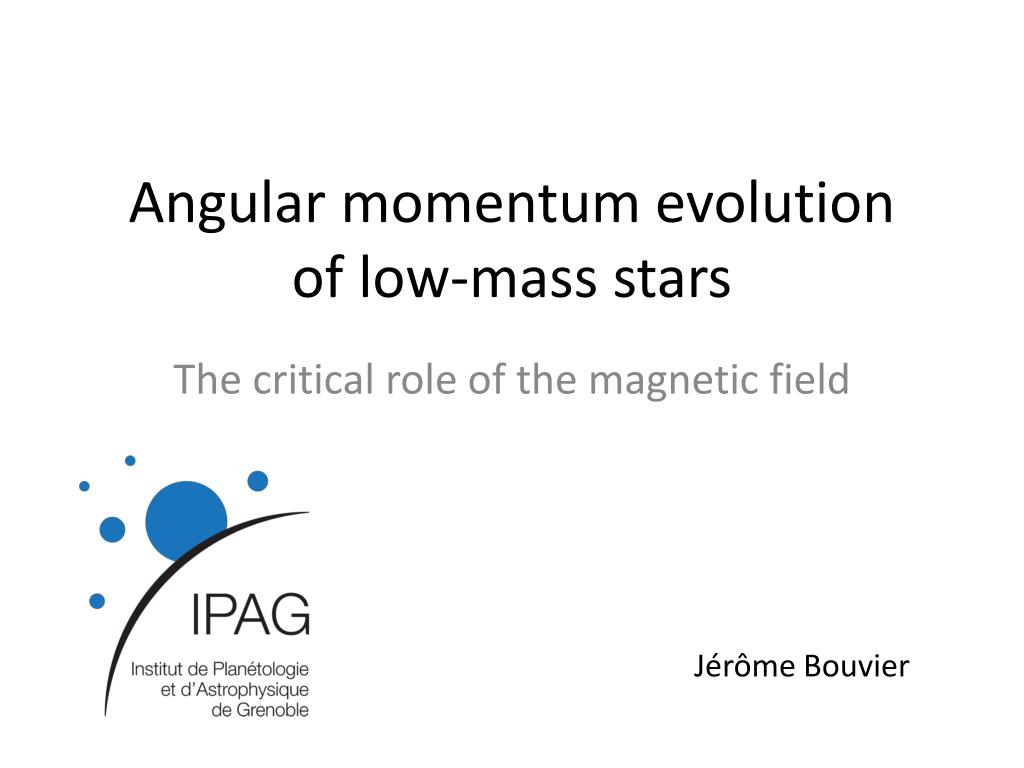 Angular momentum evolution of low-mass stars

The critical role of the magnetic field

IPAG
Institut de Planétologie et d'Astrophysique de Grenoble

Jérôme Bouvier